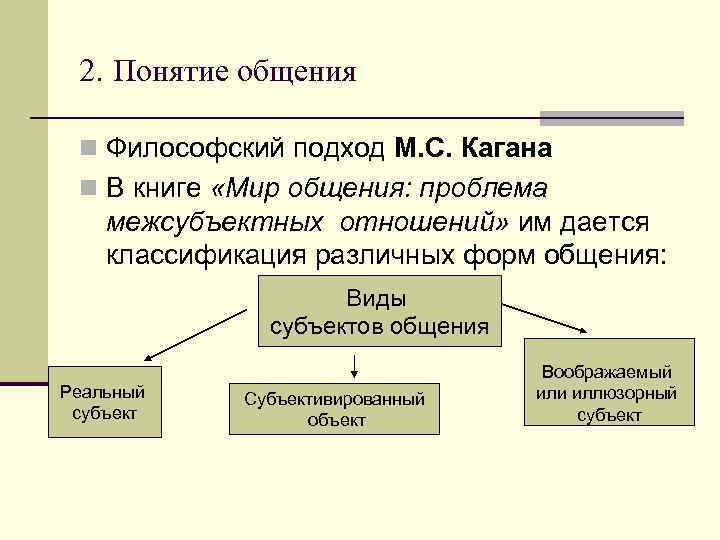 2. Понятие общения

Философский подход М.С. Кагана

В книге «Мир общения: проблема межсубъектных отношений» им дается классификация различных форм общения:

Виды субъектов общения

Реальный субъект

Субъективированный объект

Воображаемый или иллюзорный субъект